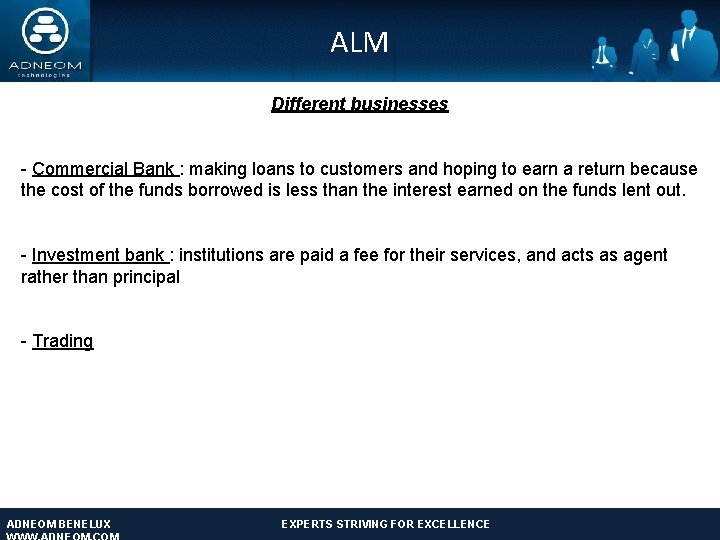 ADNEOM
technologies

ALM

Different businesses

- Commercial Bank : making loans to customers and hoping to earn a return because the cost of the funds borrowed is less than the interest earned on the funds lent out.

- Investment bank : institutions are paid a fee for their services, and acts as agent rather than principal

- Trading

ADNEOM BENELUX
WWW.ADNEOM.COM

EXPERTS STRIVING FOR EXCELLENCE